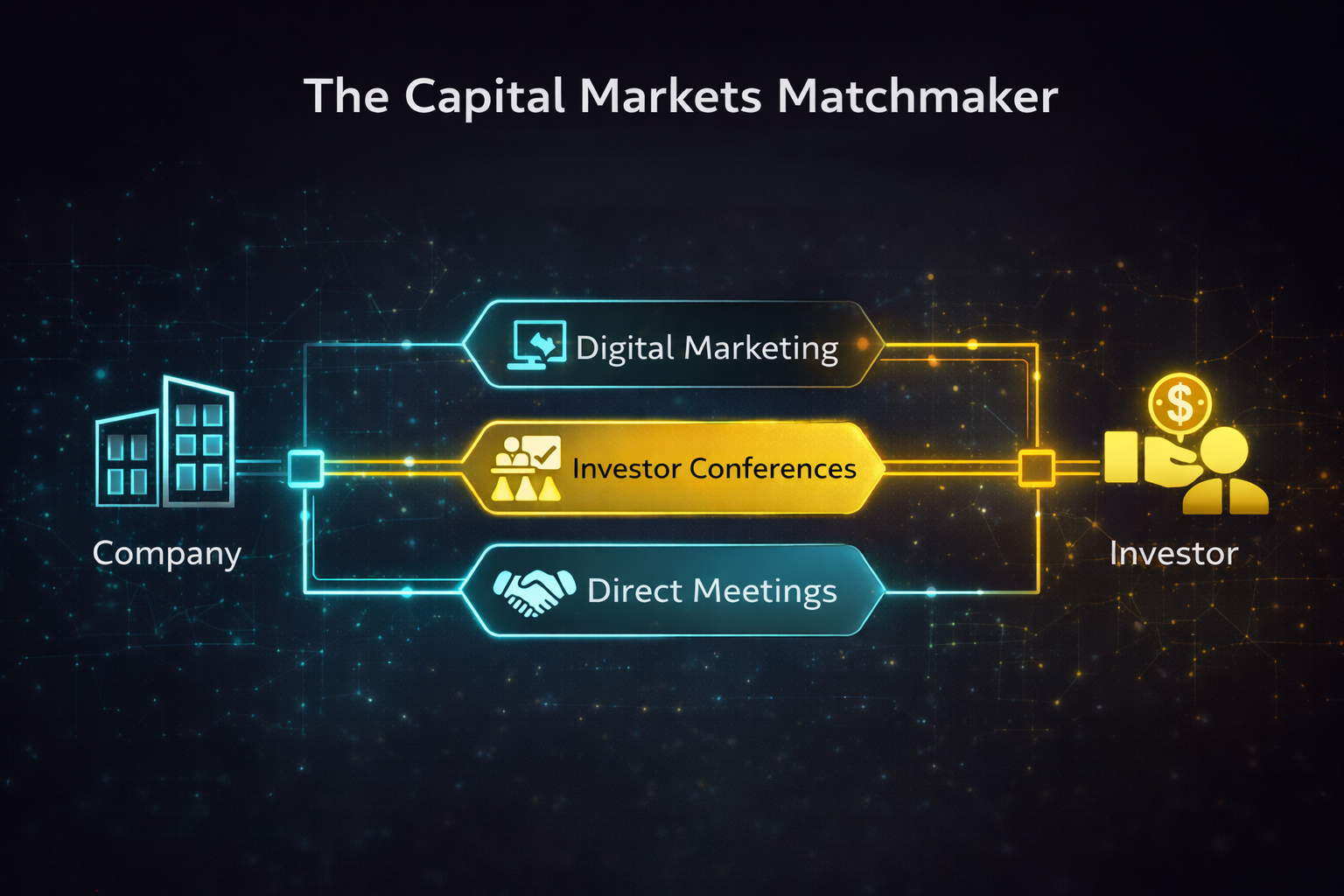 The Capital Markets Matchmaker

Company

Digital Marketing

Investor Conferences

Direct Meetings

$

Investor